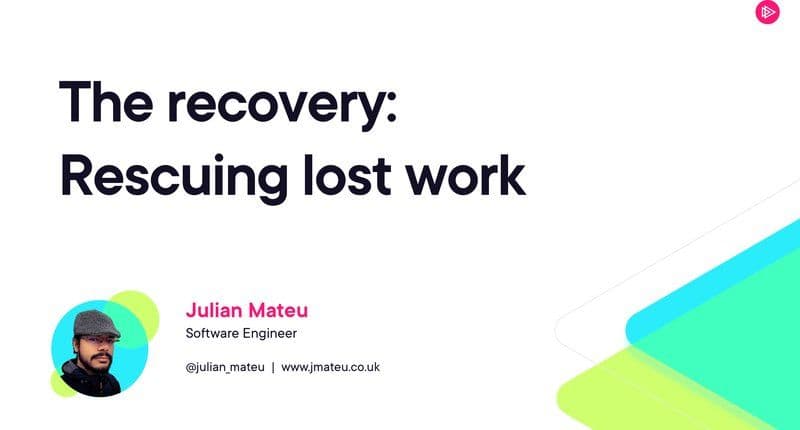 The recovery:
Rescuing lost work

Julian Mateu
Software Engineer

@julian_mateu | www.jmateu.co.uk